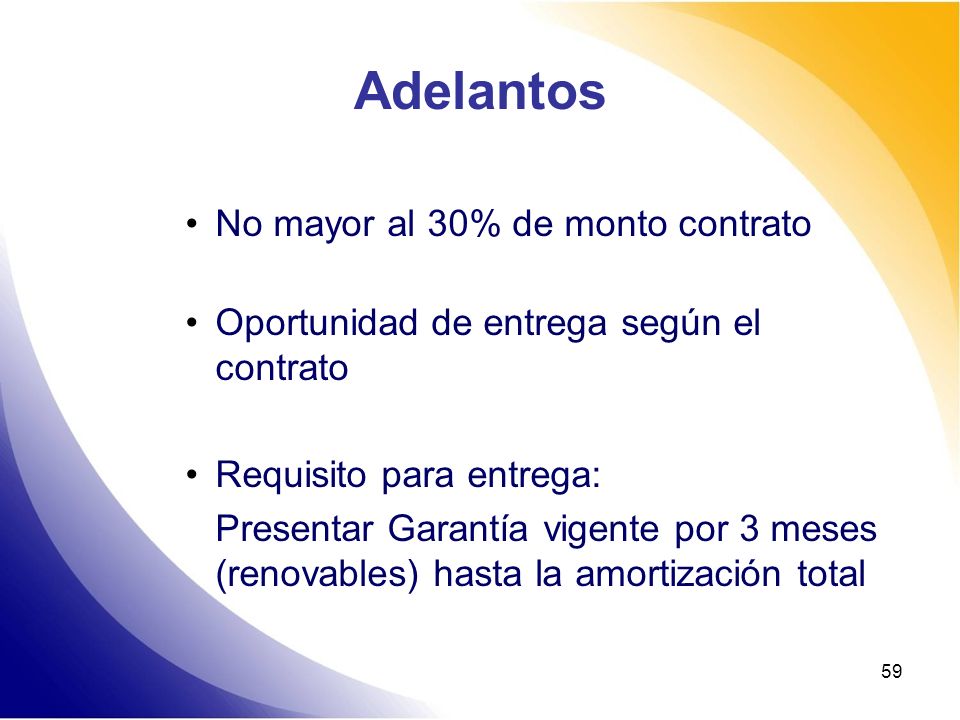 Adelantos

• No mayor al 30% de monto contrato

• Oportunidad de entrega según el contrato

• Requisito para entrega:

Presentar Garantía vigente por 3 meses (renovables) hasta la amortización total

59